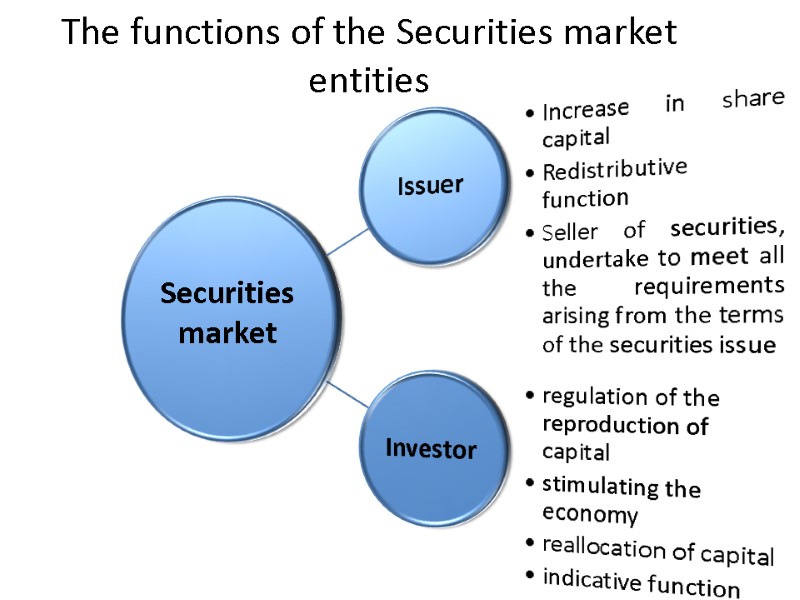 The functions of the Securities market entities

Securities market

Issuer

• Increase in share capital
• Redistributive function
• Seller of securities, undertake to meet all the requirements arising from the terms of the securities issue

Investor

• regulation of the reproduction of capital
• stimulating the economy
• reallocation of capital
• indicative function